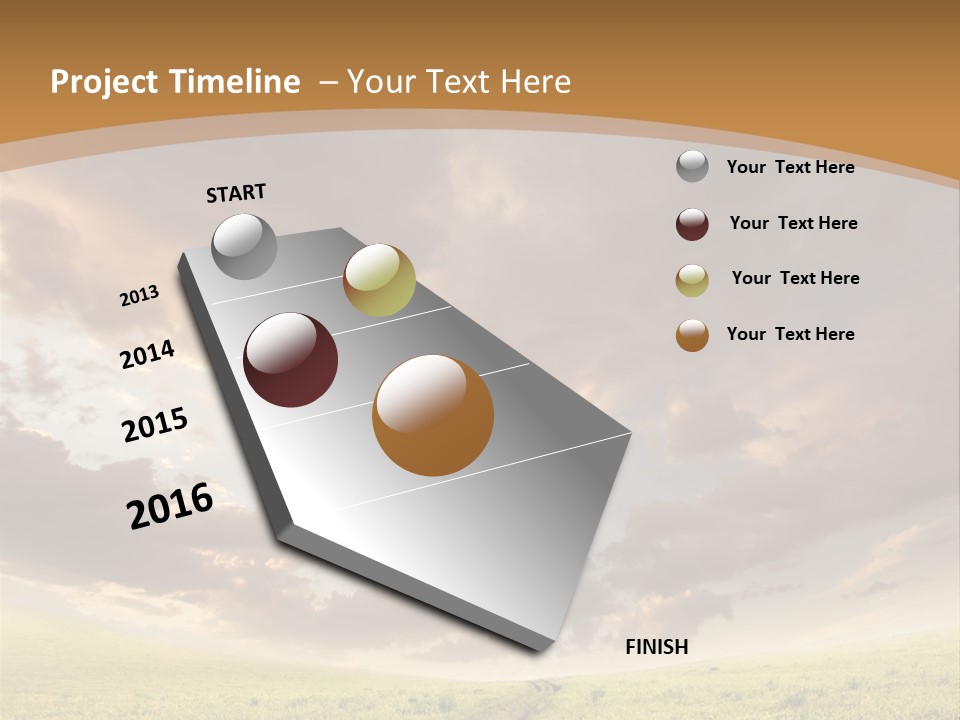 Project Timeline – Your Text Here

START

2013

2014

2015

2016

FINISH

Your Text Here

Your Text Here

Your Text Here

Your Text Here